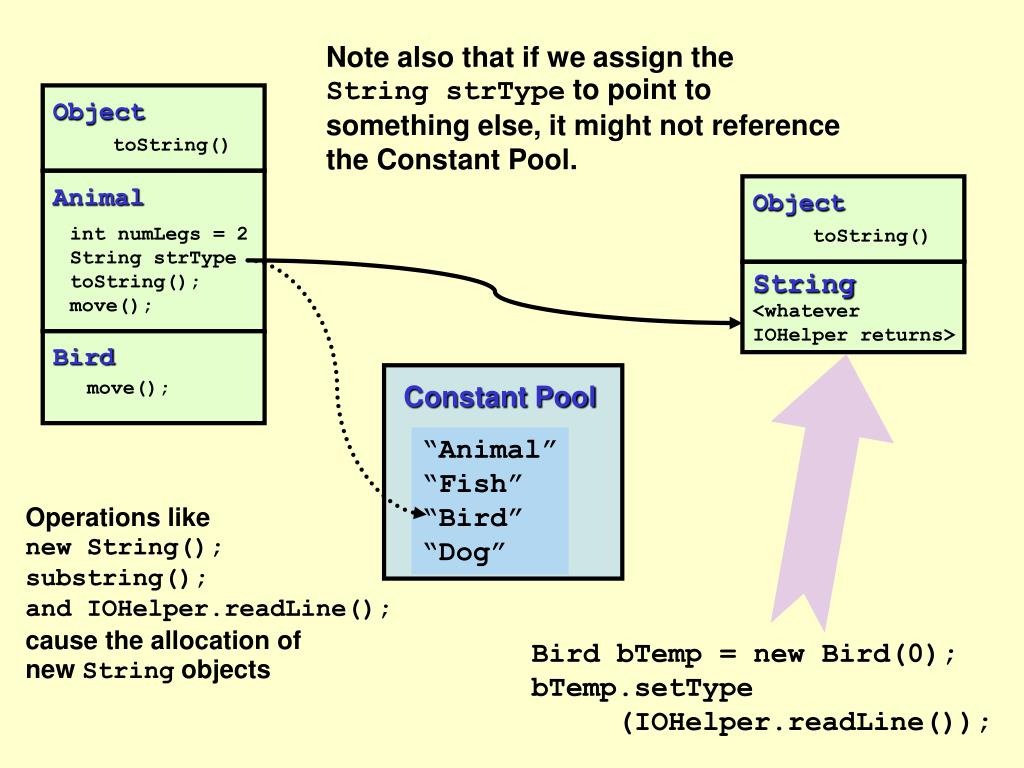 Note also that if we assign the String strType to point to something else, it might not reference the Constant Pool.

Object
toString()

Animal
int numLegs = 2
String strType
toString();
move();

Bird
move();

Object
toString()

String
<whatever IOHelper returns>

Constant Pool
“Animal”
“Fish”
“Bird”
“Dog”

Operations like
new String();
substring();
and IOHelper.readLine();
cause the allocation of new String objects

Bird bTemp = new Bird(0);
bTemp.setType
(IOHelper.readLine());